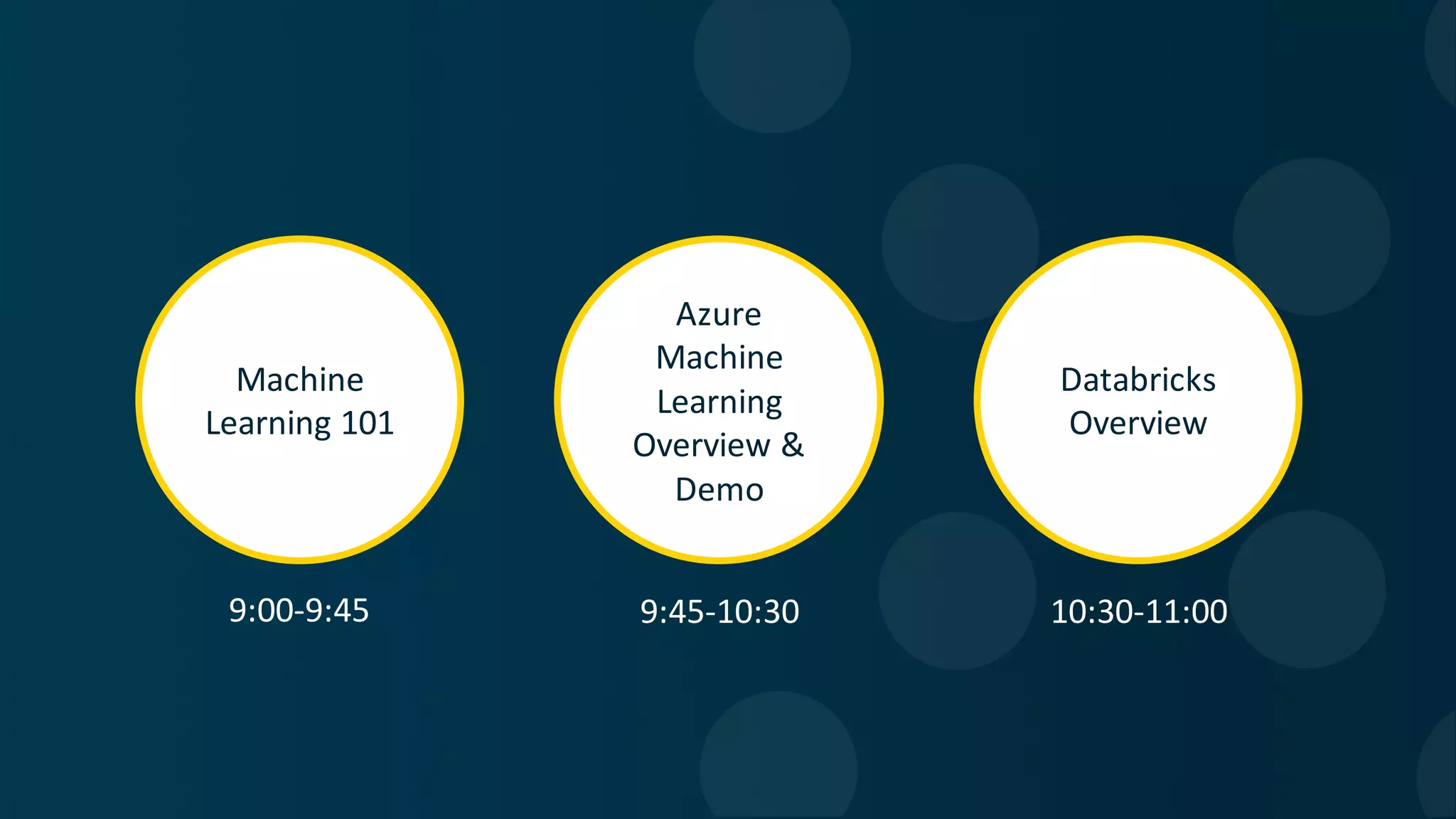 Machine Learning 101

9:00-9:45

Azure Machine Learning Overview & Demo

9:45-10:30

Databricks Overview

10:30-11:00